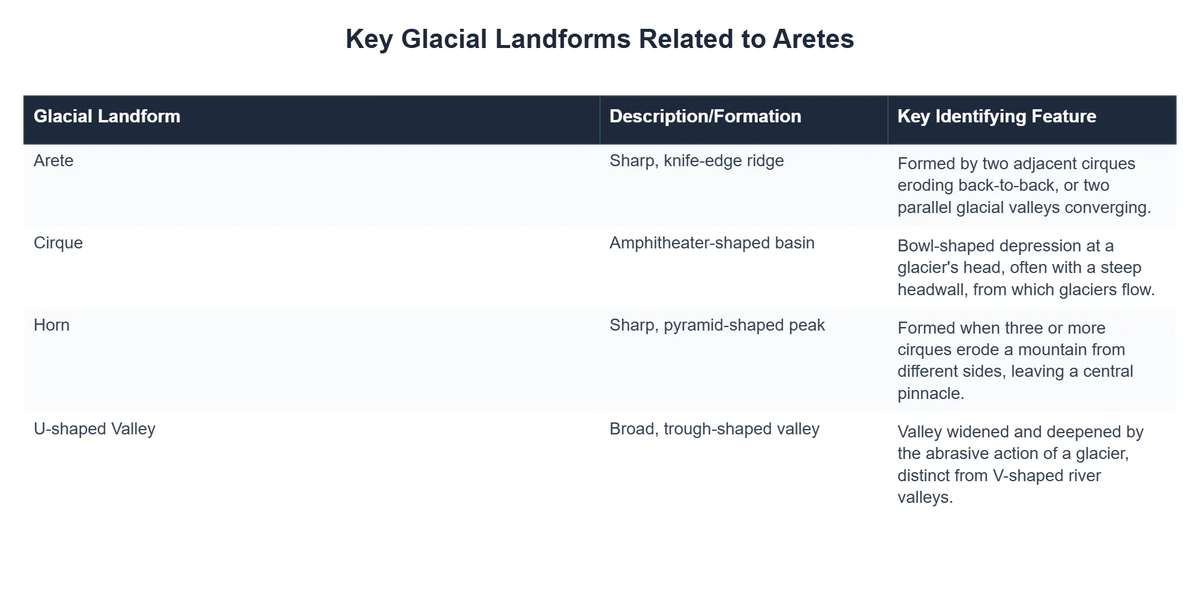 Key Glacial Landforms Related to Aretes

| Glacial Landform | Description/Formation | Key Identifying Feature |
|---|---|---|
| Arete | Sharp, knife-edge ridge | Formed by two adjacent cirques eroding back-to-back, or two parallel glacial valleys converging. |
| Cirque | Amphitheater-shaped basin | Bowl-shaped depression at a glacier's head, often with a steep headwall, from which glaciers flow. |
| Horn | Sharp, pyramid-shaped peak | Formed when three or more cirques erode a mountain from different sides, leaving a central pinnacle. |
| U-shaped Valley | Broad, trough-shaped valley | Valley widened and deepened by the abrasive action of a glacier, distinct from V-shaped river valleys. |